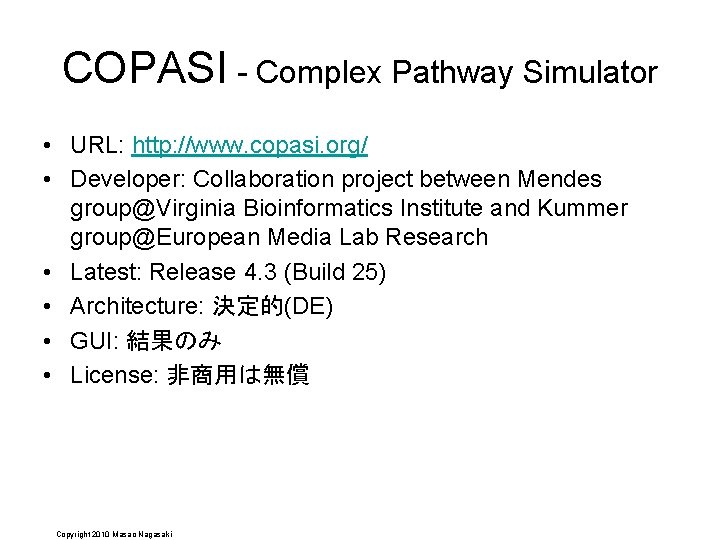 COPASI - Complex Pathway Simulator

• URL: http://www.copasi.org/
• Developer: Collaboration project between Mendes group@Virginia Bioinformatics Institute and Kummer group@European Media Lab Research
• Latest: Release 4.3 (Build 25)
• Architecture: 決定的(DE)
• GUI: 結果のみ
• License: 非商用は無償

Copyright 2010 Masao Nagasaki